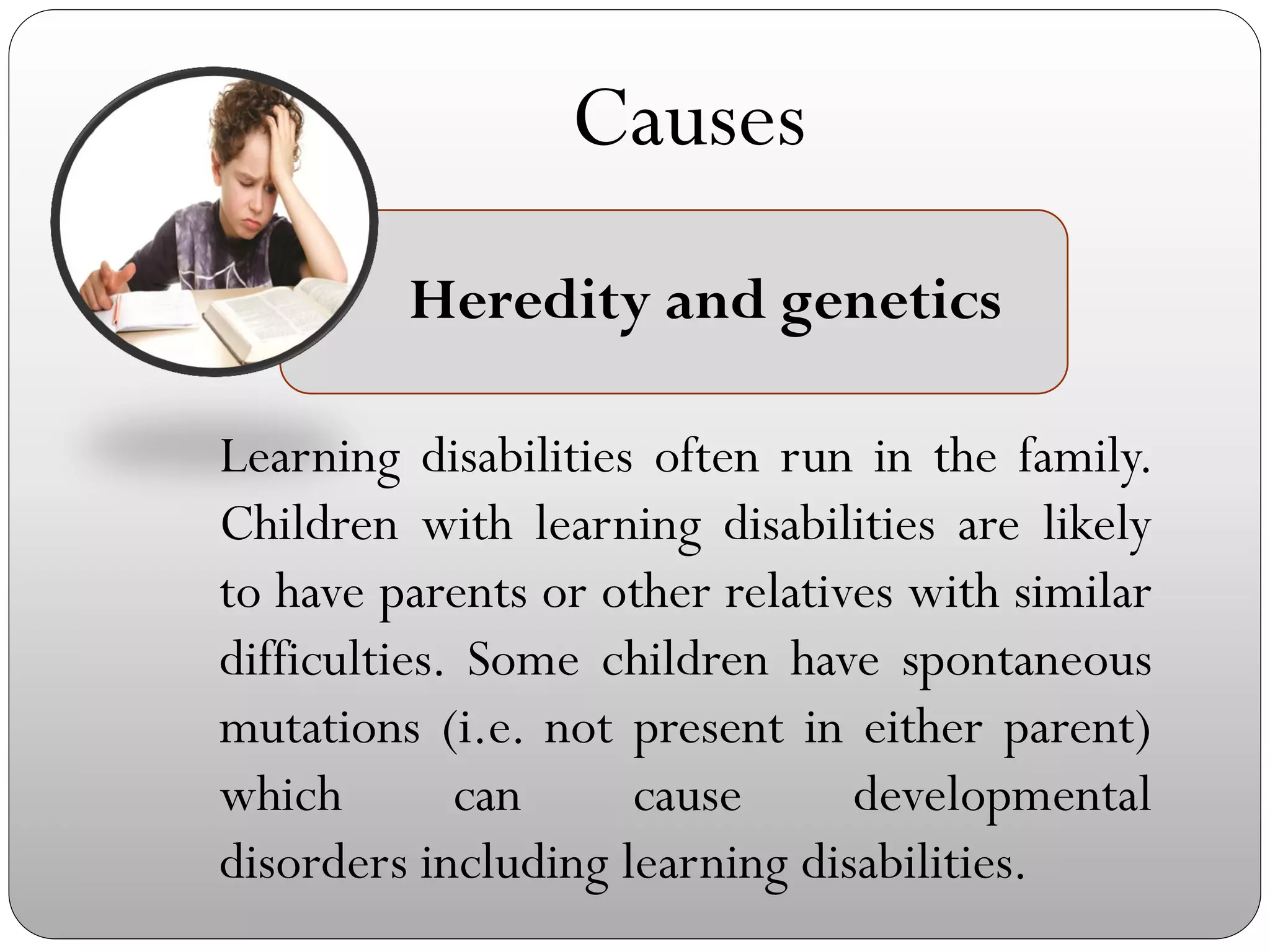 Causes

Heredity and genetics

Learning disabilities often run in the family. Children with learning disabilities are likely to have parents or other relatives with similar difficulties. Some children have spontaneous mutations (i.e. not present in either parent) which can cause developmental disorders including learning disabilities.